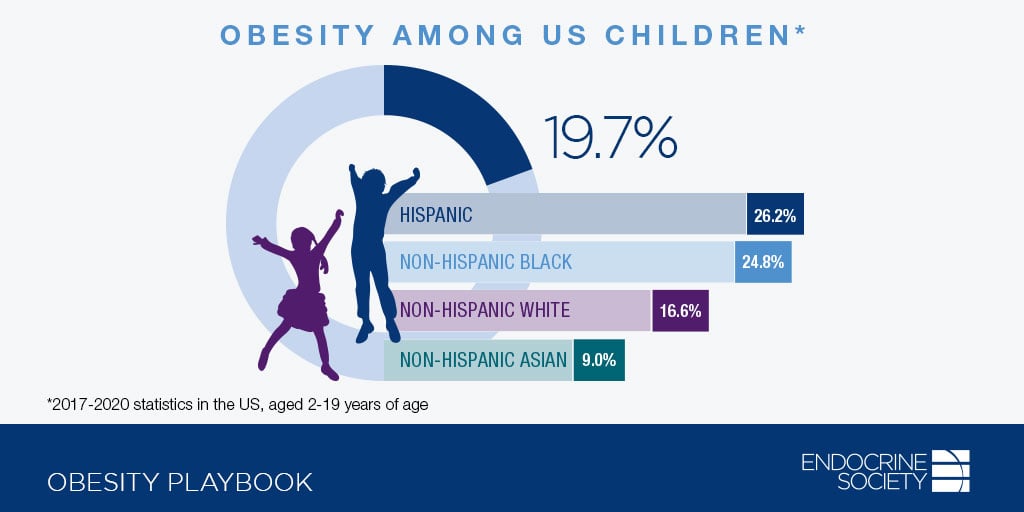 OBESITY AMONG US CHILDREN*

19.7%

HISPANIC 26.2%

NON-HISPANIC BLACK 24.8%

NON-HISPANIC WHITE 16.6%

NON-HISPANIC ASIAN 9.0%

*2017-2020 statistics in the US, aged 2-19 years of age

OBESITY PLAYBOOK

ENDOCRINE SOCIETY